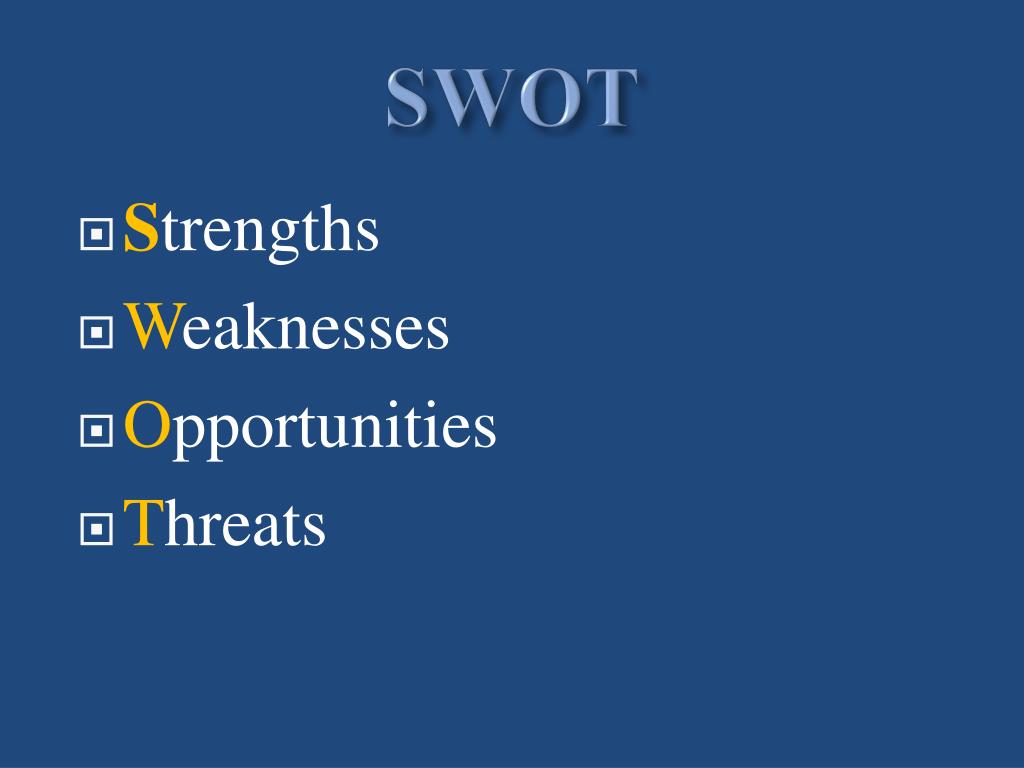 SWOT

Strengths
Weaknesses
Opportunities
Threats